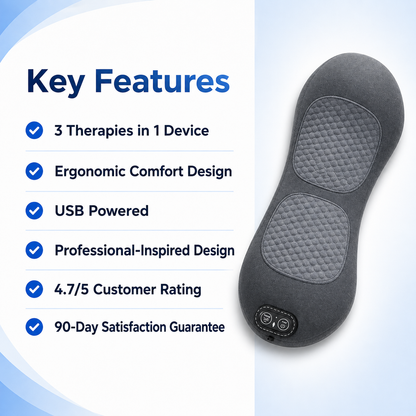 Key Features

3 Therapies in 1 Device

Ergonomic Comfort Design

USB Powered

Professional-Inspired Design

4.7/5 Customer Rating

90-Day Satisfaction Guarantee